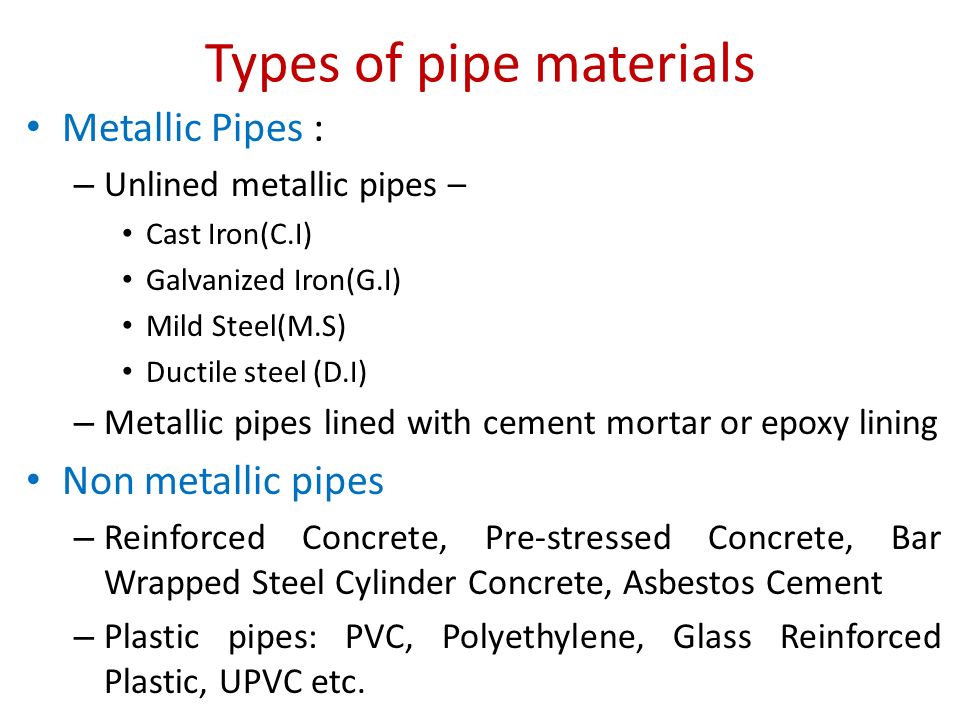 Types of pipe materials

• Metallic Pipes :
  – Unlined metallic pipes –
    • Cast Iron(C.I)
    • Galvanized Iron(G.I)
    • Mild Steel(M.S)
    • Ductile steel (D.I)
  – Metallic pipes lined with cement mortar or epoxy lining
• Non metallic pipes
  – Reinforced Concrete, Pre-stressed Concrete, Bar Wrapped Steel Cylinder Concrete, Asbestos Cement
  – Plastic pipes: PVC, Polyethylene, Glass Reinforced Plastic, UPVC etc.